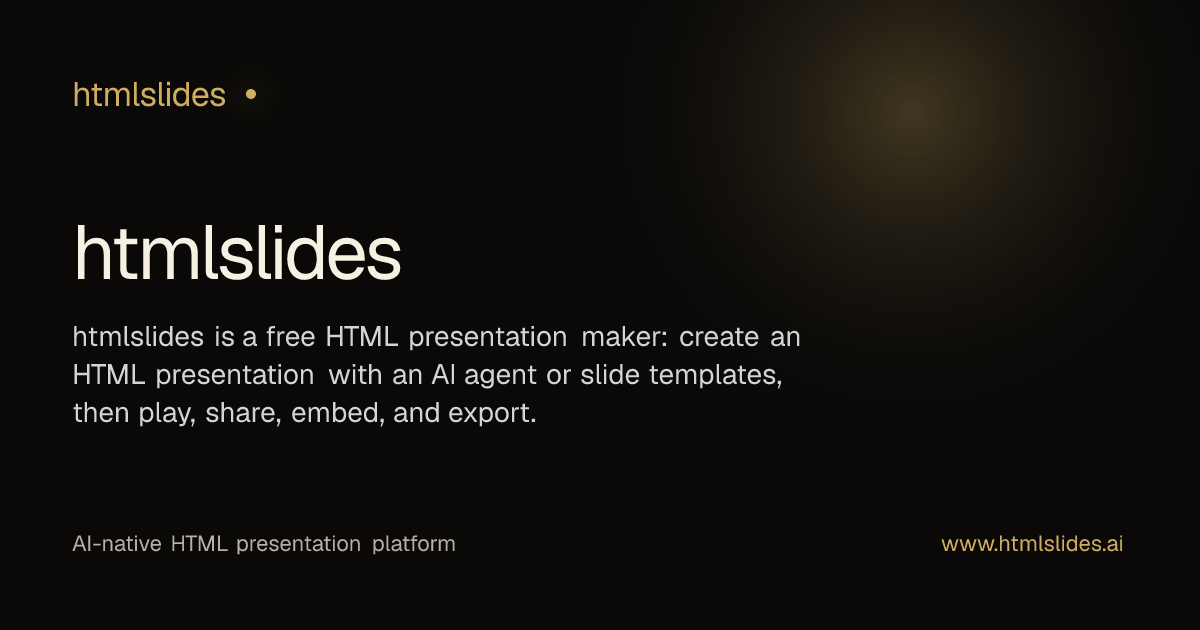 htmlslides •

htmlslides

htmlslides is a free HTML presentation maker: create an HTML presentation with an AI agent or slide templates, then play, share, embed, and export.

AI-native HTML presentation platform

www.htmlslides.ai